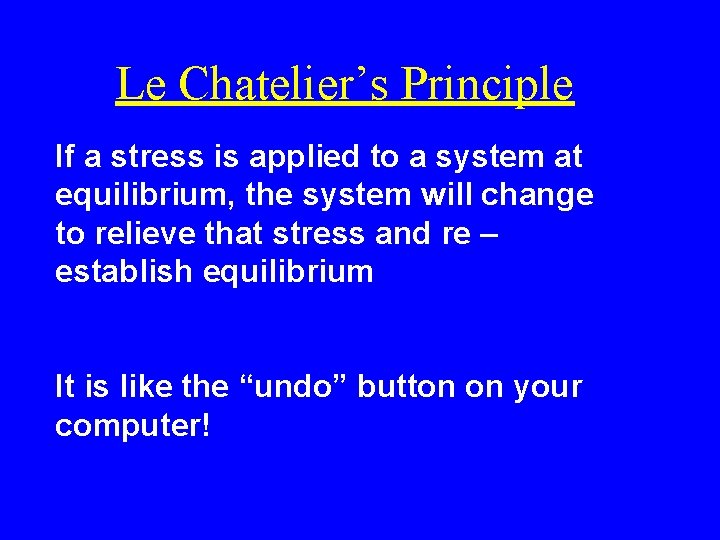 Le Chatelier’s Principle

If a stress is applied to a system at equilibrium, the system will change to relieve that stress and re – establish equilibrium

It is like the “undo” button on your computer!